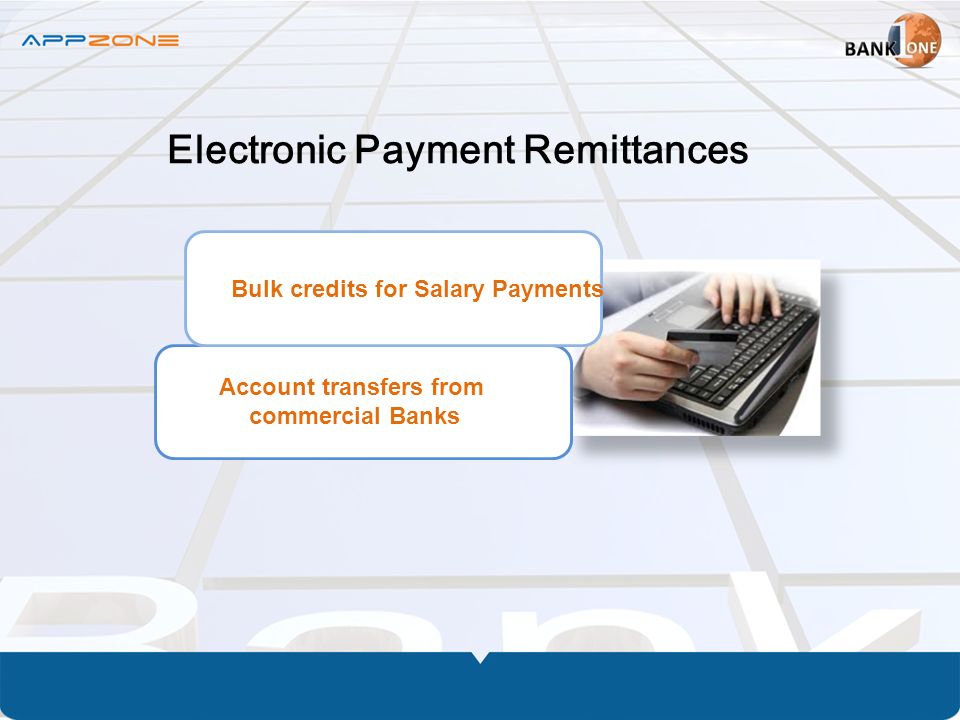 APPZONE

BANK ONE

Electronic Payment Remittances

Bulk credits for Salary Payments

Account transfers from commercial Banks

Bank